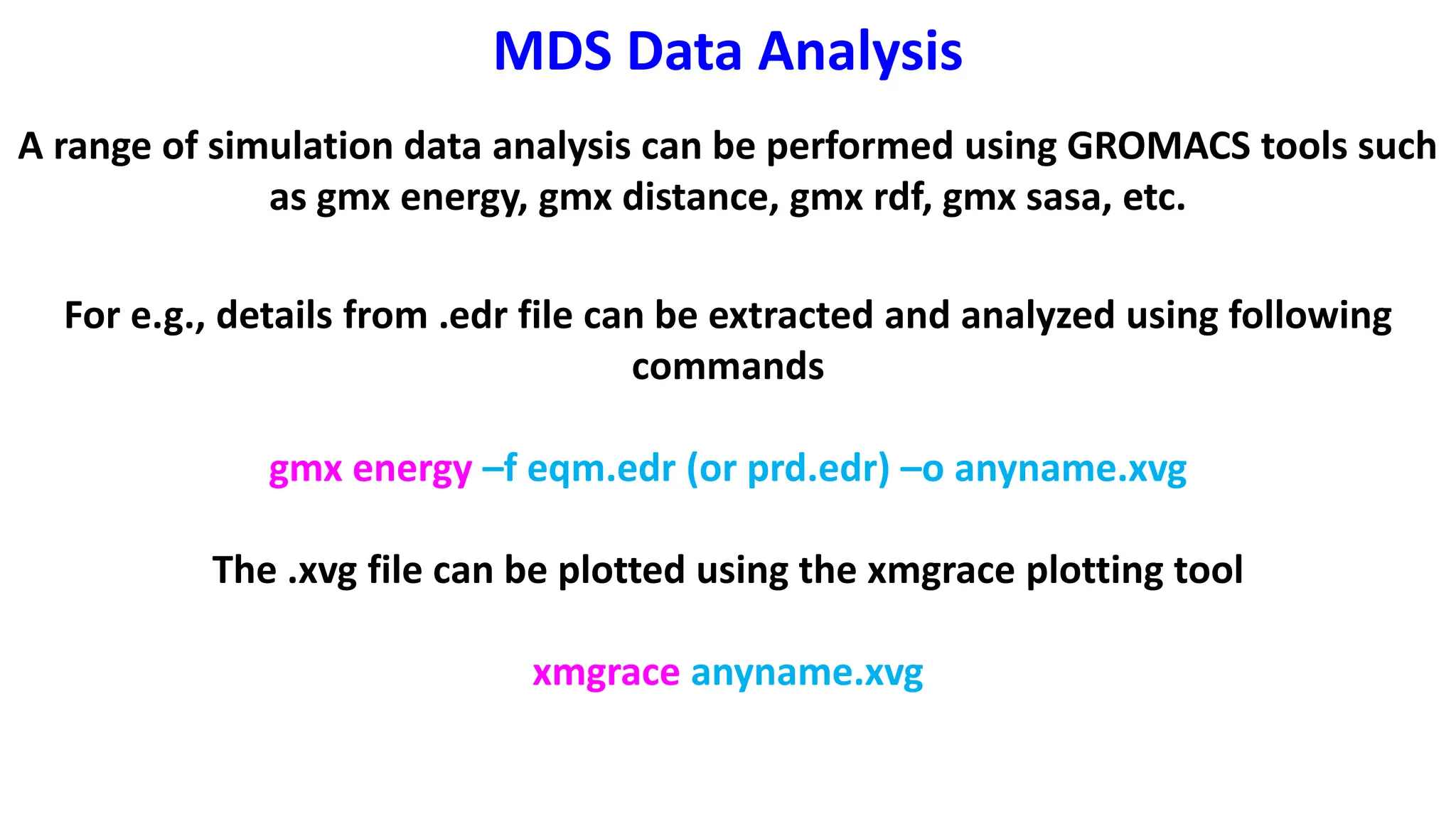 MDS Data Analysis

A range of simulation data analysis can be performed using GROMACS tools such as gmx energy, gmx distance, gmx rdf, gmx sasa, etc.

For e.g., details from .edr file can be extracted and analyzed using following commands

gmx energy –f eqm.edr (or prd.edr) –o anyname.xvg

The .xvg file can be plotted using the xmgrace plotting tool

xmgrace anyname.xvg